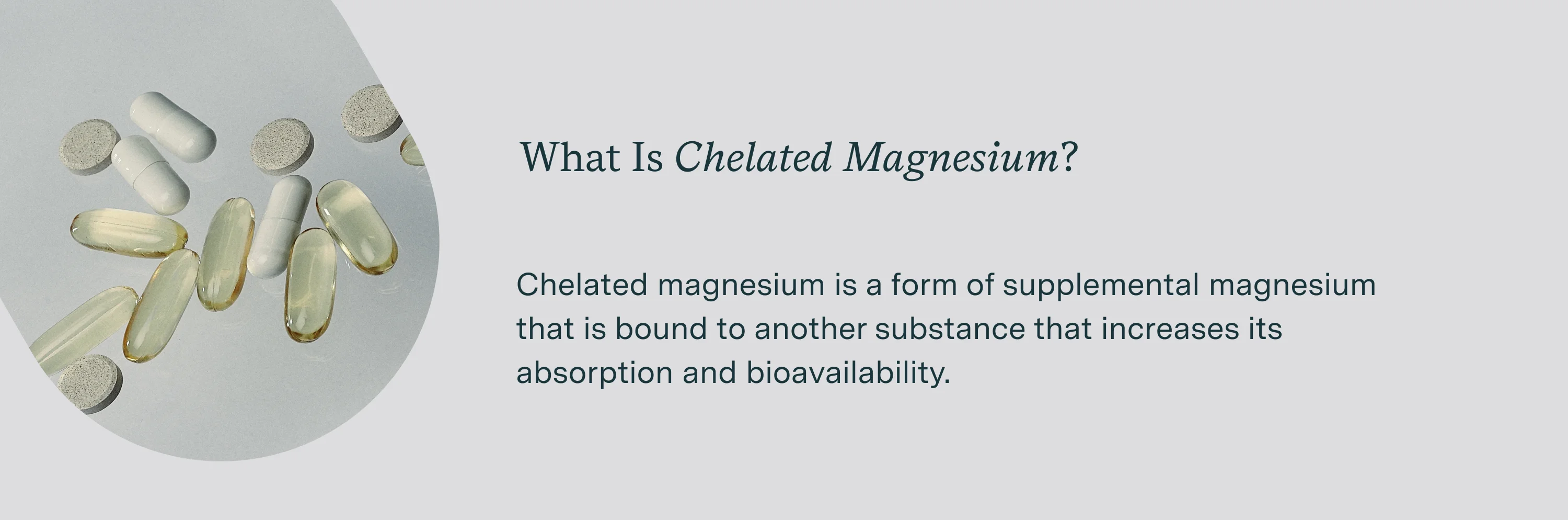 What Is Chelated Magnesium?

Chelated magnesium is a form of supplemental magnesium that is bound to another substance that increases its absorption and bioavailability.